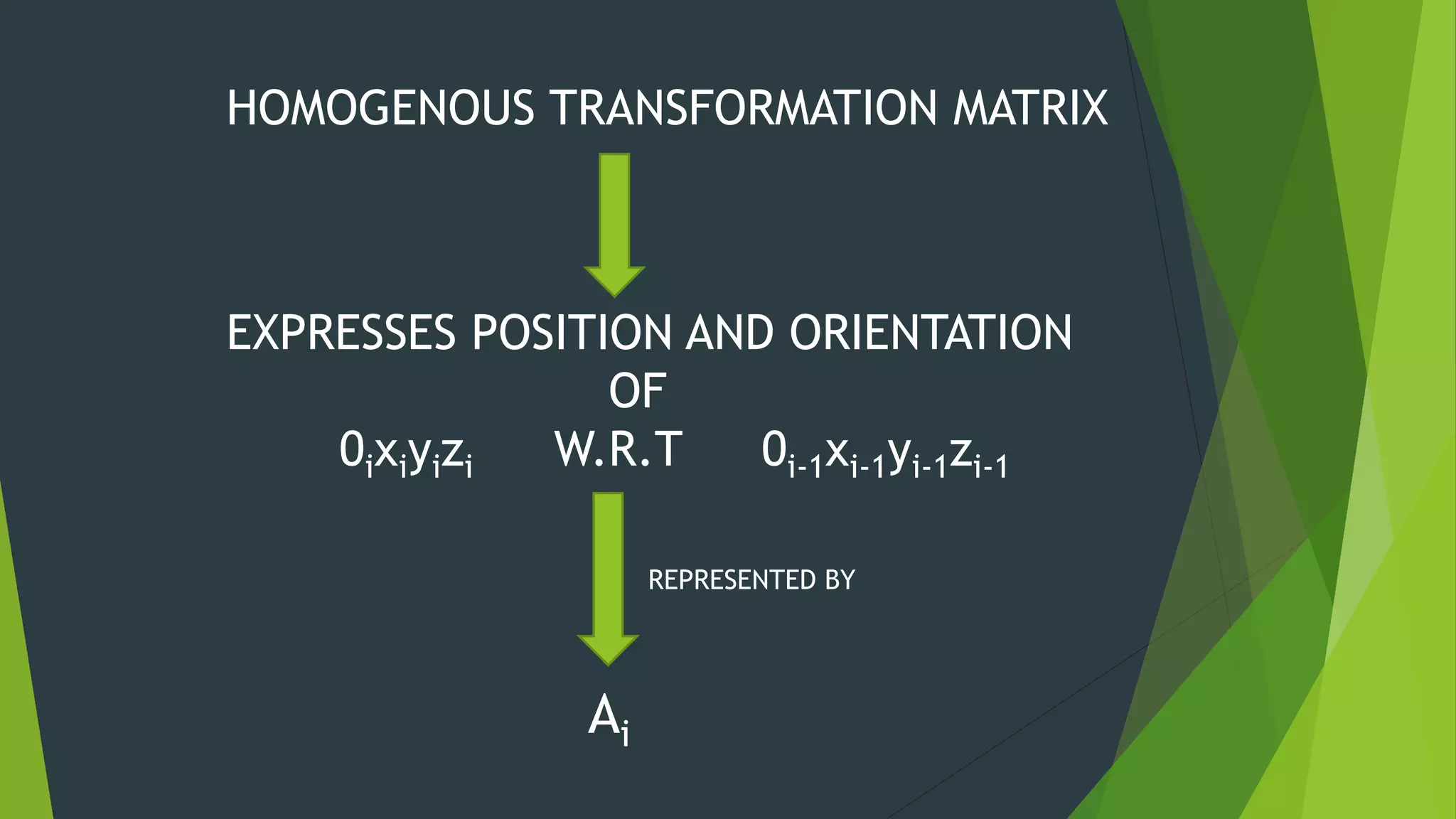 HOMOGENOUS TRANSFORMATION MATRIX

EXPRESSES POSITION AND ORIENTATION OF

$0_ix_iy_iz_i$ W.R.T $0_{i-1}x_{i-1}y_{i-1}z_{i-1}$

REPRESENTED BY

$A_i$